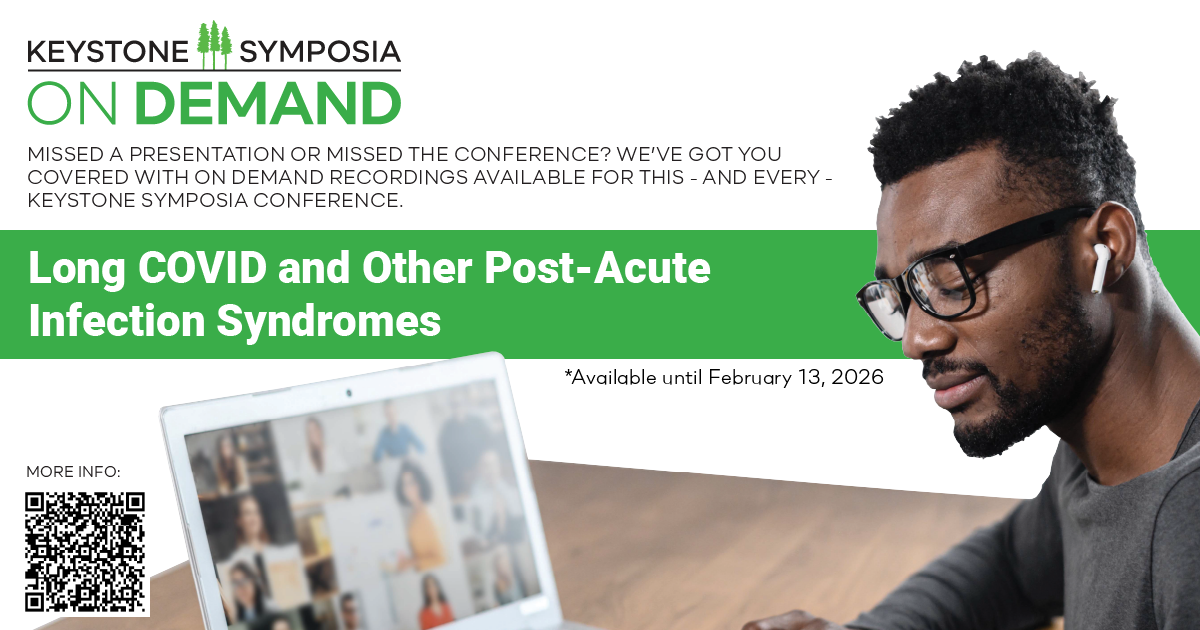 KEYSTONE SYMPOSIA
ON DEMAND

MISSED A PRESENTATION OR MISSED THE CONFERENCE? WE'VE GOT YOU COVERED WITH ON DEMAND RECORDINGS AVAILABLE FOR THIS - AND EVERY - KEYSTONE SYMPOSIA CONFERENCE.

Long COVID and Other Post-Acute Infection Syndromes

*Available until February 13, 2026

MORE INFO: